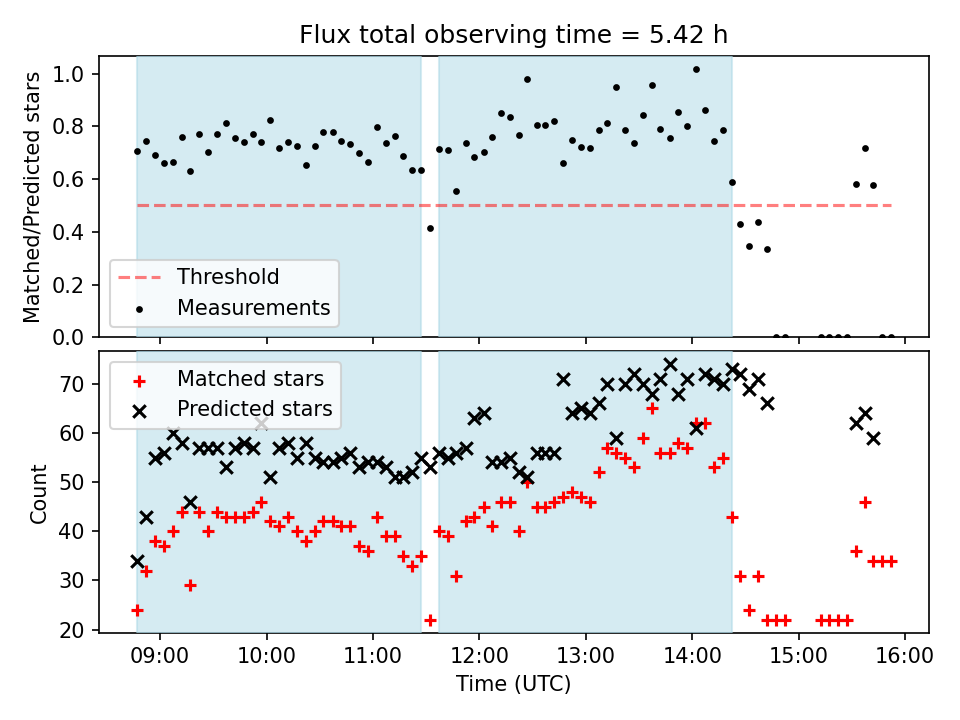 Flux total observing time = 5.42 h

Matched/Predicted stars

1.0
0.8
0.6
0.4
0.2
0.0

Threshold
Measurements

Count

70
60
50
40
30
20

Matched stars
Predicted stars

09:00 10:00 11:00 12:00 13:00 14:00 15:00 16:00

Time (UTC)